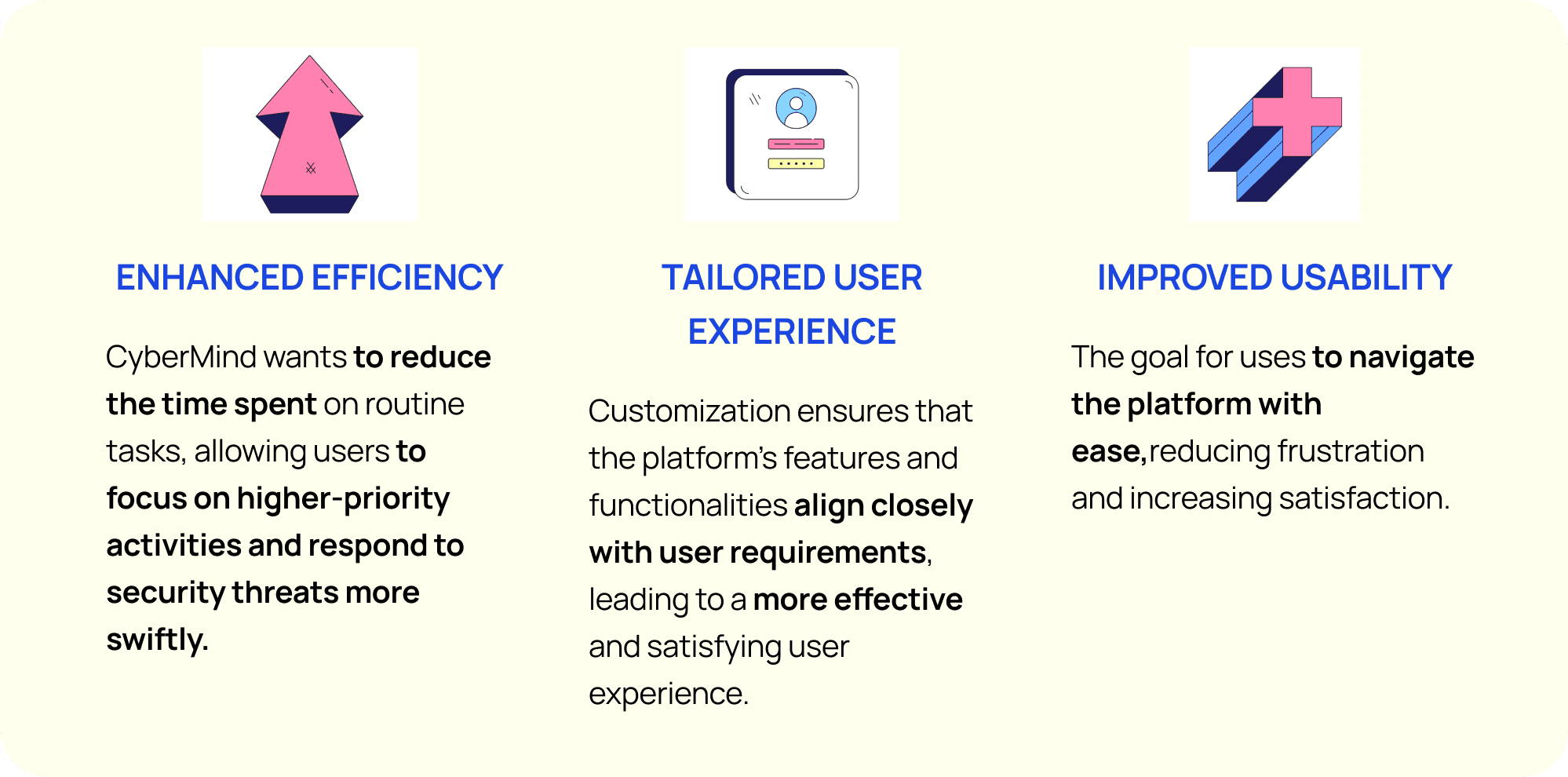 ENHANCED EFFICIENCY

CyberMind wants to reduce the time spent on routine tasks, allowing users to focus on higher-priority activities and respond to security threats more swiftly.

TAILORED USER EXPERIENCE

Customization ensures that the platform's features and functionalities align closely with user requirements, leading to a more effective and satisfying user experience.

IMPROVED USABILITY

The goal for uses to navigate the platform with ease,reducing frustration and increasing satisfaction.